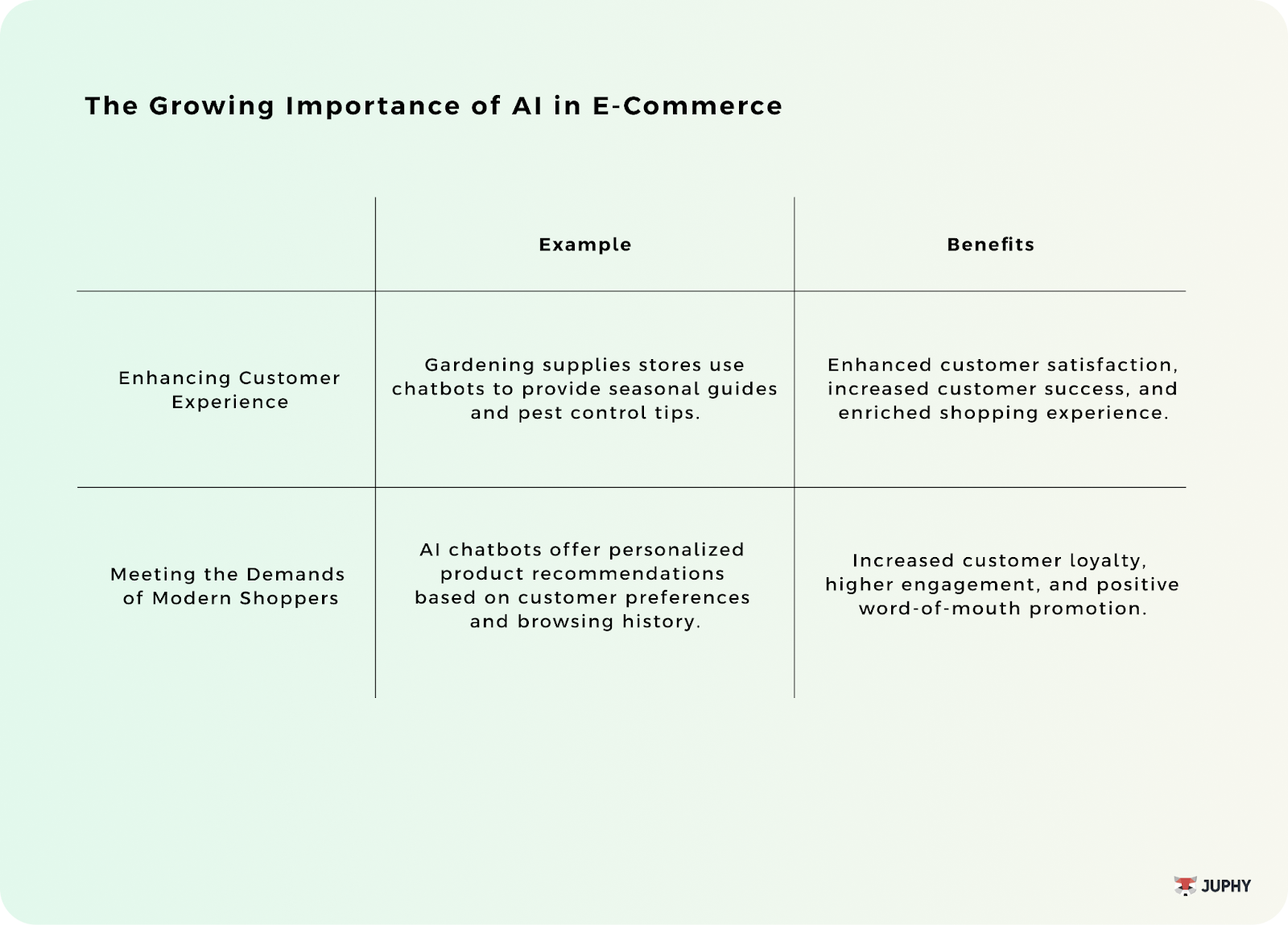 The Growing Importance of AI in E-Commerce

| | Example | Benefits |
|---|---|---|
| Enhancing Customer Experience | Gardening supplies stores use chatbots to provide seasonal guides and pest control tips. | Enhanced customer satisfaction, increased customer success, and enriched shopping experience. |
| Meeting the Demands of Modern Shoppers | AI chatbots offer personalized product recommendations based on customer preferences and browsing history. | Increased customer loyalty, higher engagement, and positive word-of-mouth promotion. |

JUPHY